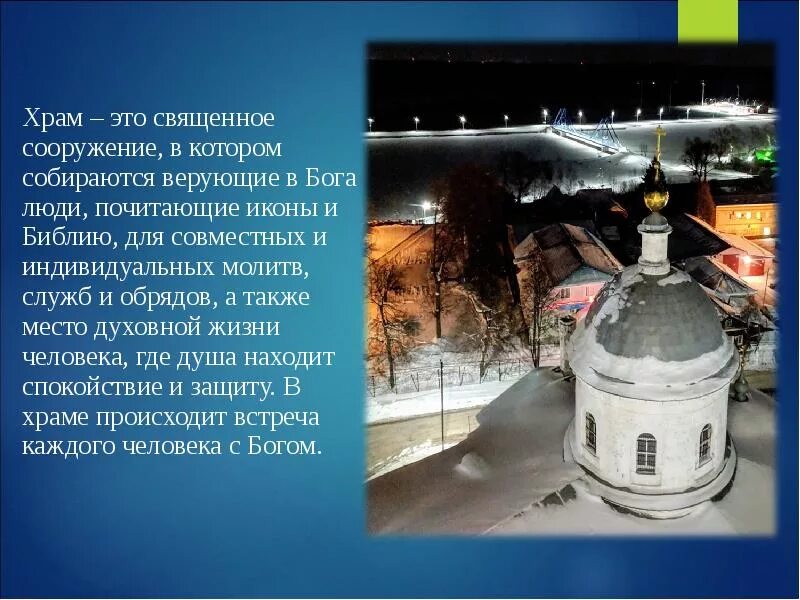 Храм – это священное сооружение, в котором собираются верующие в Бога люди, почитающие иконы и Библию, для совместных и индивидуальных молитв, служб и обрядов, а также место духовной жизни человека, где душа находит спокойствие и защиту. В храме происходит встреча каждого человека с Богом.